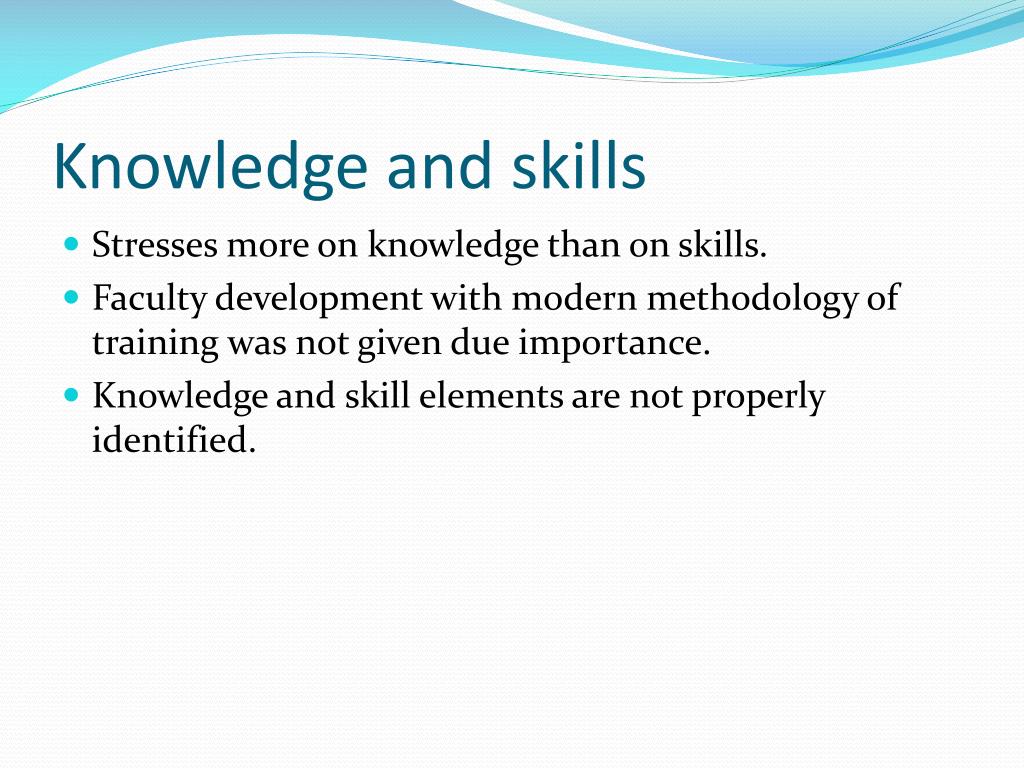 Knowledge and skills

- Stresses more on knowledge than on skills.
- Faculty development with modern methodology of training was not given due importance.
- Knowledge and skill elements are not properly identified.